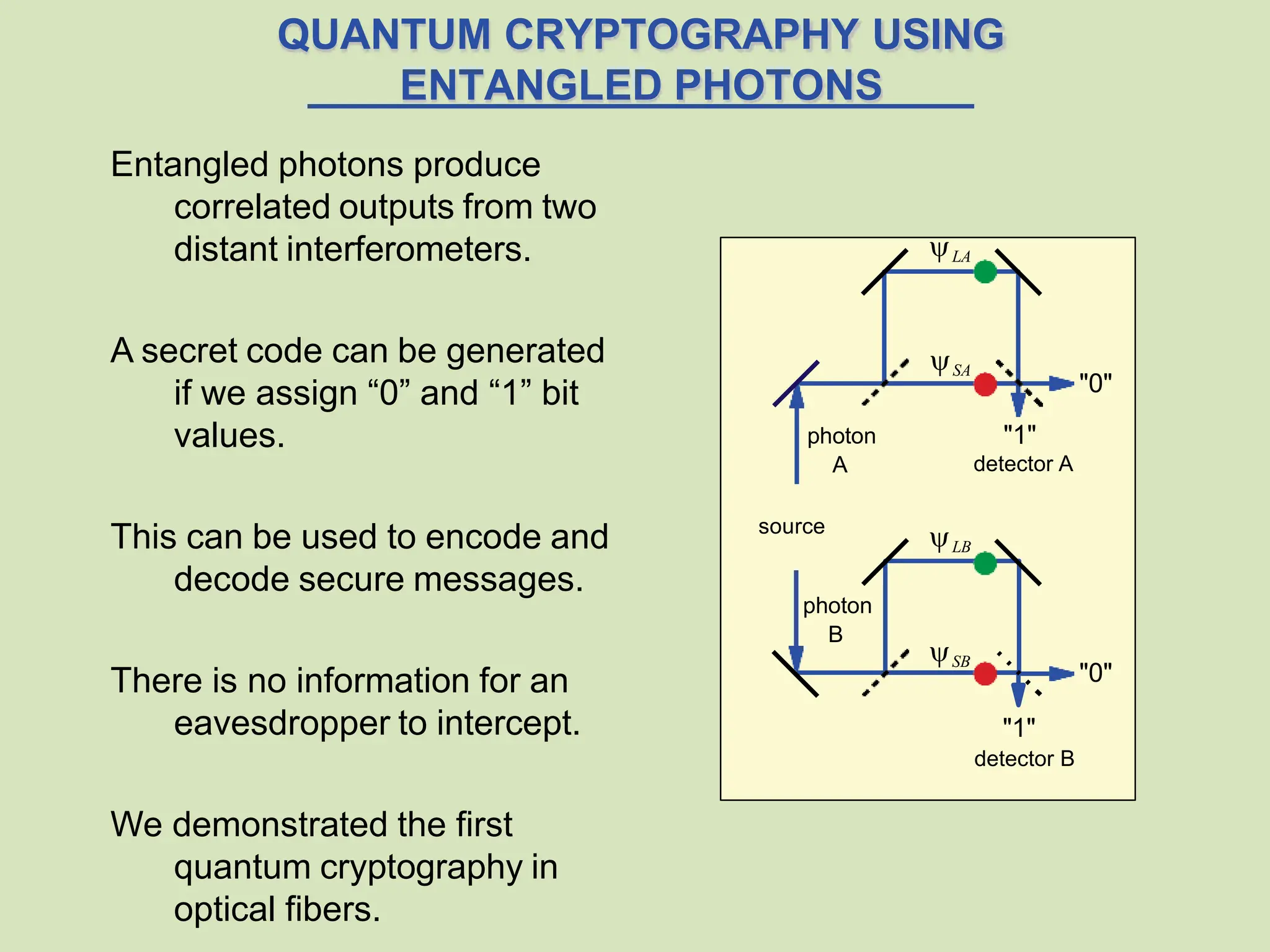 QUANTUM CRYPTOGRAPHY USING ENTANGLED PHOTONS

Entangled photons produce correlated outputs from two distant interferometers.

A secret code can be generated if we assign “0” and “1” bit values.

This can be used to encode and decode secure messages.

There is no information for an eavesdropper to intercept.

We demonstrated the first quantum cryptography in optical fibers.

$\psi_{LA}$
$\psi_{SA}$
"0"
photon A
"1"
detector A
source
$\psi_{LB}$
photon B
$\psi_{SB}$
"0"
"1"
detector B